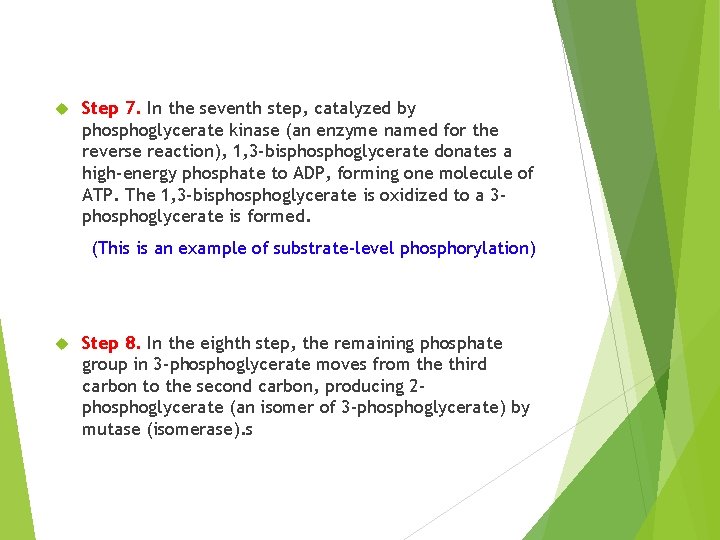 Step 7. In the seventh step, catalyzed by phosphoglycerate kinase (an enzyme named for the reverse reaction), 1,3-bisphosphoglycerate donates a high-energy phosphate to ADP, forming one molecule of ATP. The 1,3-bisphosphoglycerate is oxidized to a 3-phosphoglycerate is formed.

(This is an example of substrate-level phosphorylation)

Step 8. In the eighth step, the remaining phosphate group in 3-phosphoglycerate moves from the third carbon to the second carbon, producing 2-phosphoglycerate (an isomer of 3-phosphoglycerate) by mutase (isomerase).s